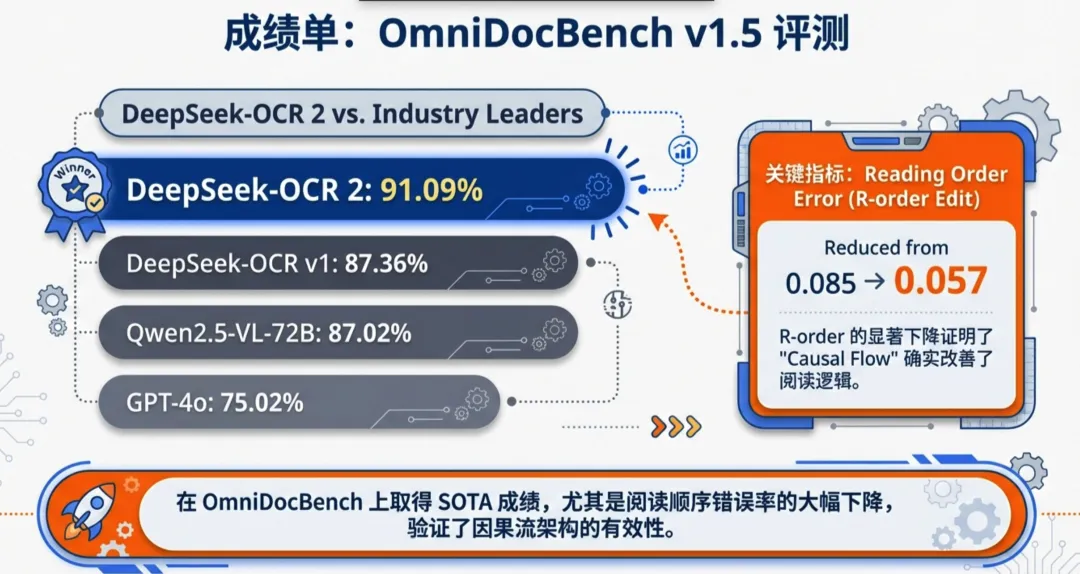 成绩单：OmniDocBench v1.5 评测

DeepSeek-OCR 2 vs. Industry Leaders

Winner

DeepSeek-OCR 2: 91.09%

DeepSeek-OCR v1: 87.36%

Qwen2.5-VL-72B: 87.02%

GPT-4o: 75.02%

关键指标：Reading Order Error (R-order Edit)

Reduced from
0.085 → 0.057

R-order 的显著下降证明了 "Causal Flow" 确实改善了阅读逻辑。

在 OmniDocBench 上取得 SOTA 成绩，尤其是阅读顺序错误率的大幅下降，验证了因果流架构的有效性。